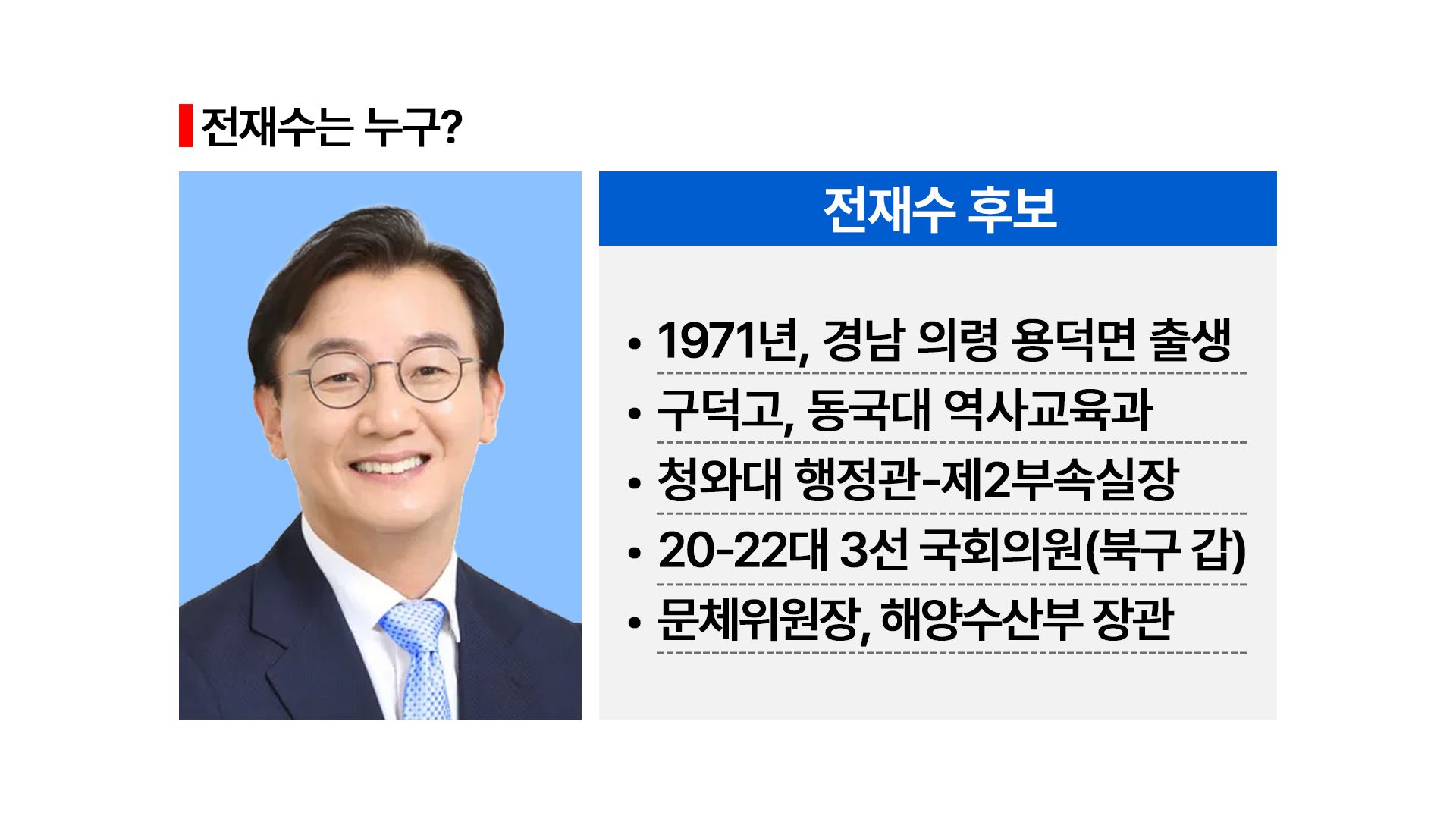 전재수는 누구?

전재수 후보

• 1971년, 경남 의령 용덕면 출생
• 구덕고, 동국대 역사교육과
• 청와대 행정관-제2부속실장
• 20-22대 3선 국회의원(북구 갑)
• 문체위원장, 해양수산부 장관